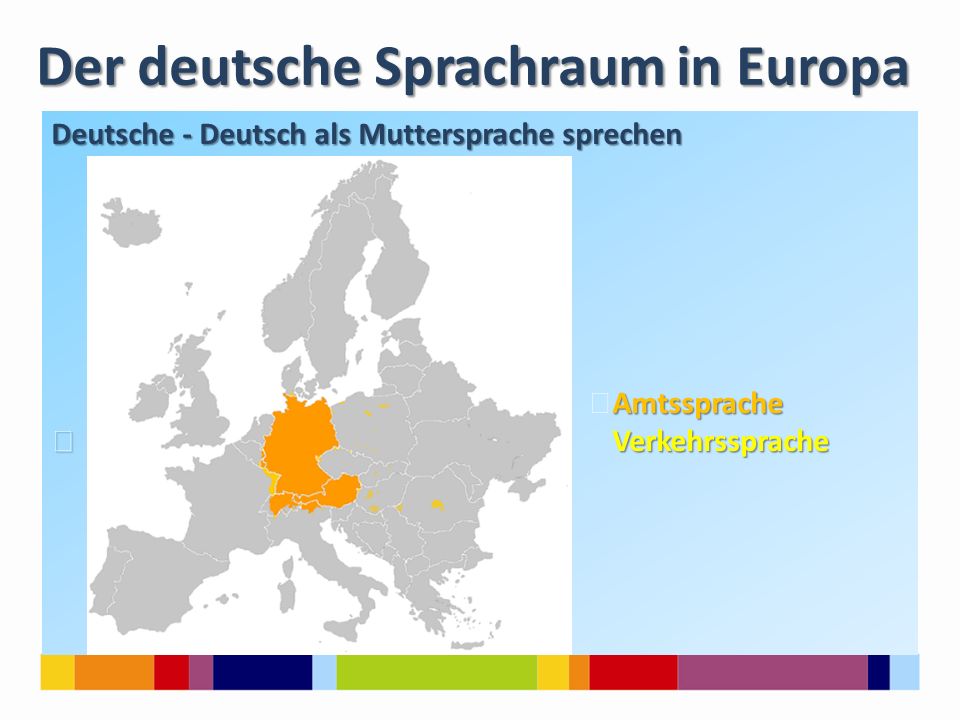 Der deutsche Sprachraum in Europa

Deutsche - Deutsch als Muttersprache sprechen

Amtssprache
Verkehrssprache